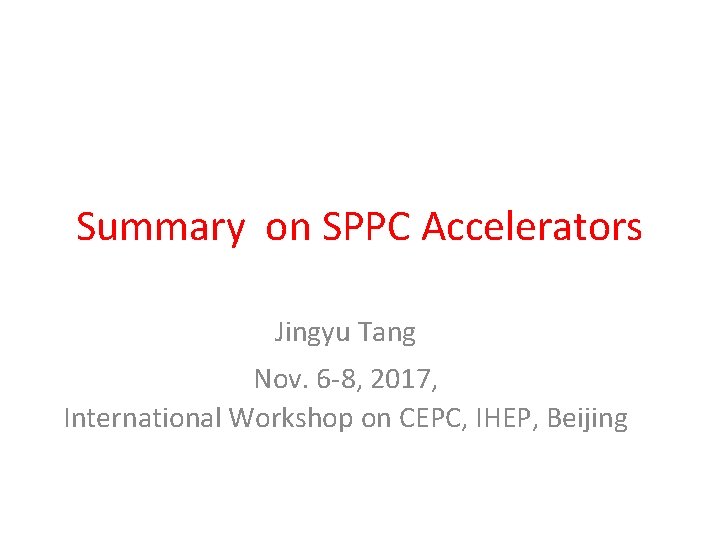 Summary on SPPC Accelerators

Jingyu Tang

Nov. 6-8, 2017,

International Workshop on CEPC, IHEP, Beijing